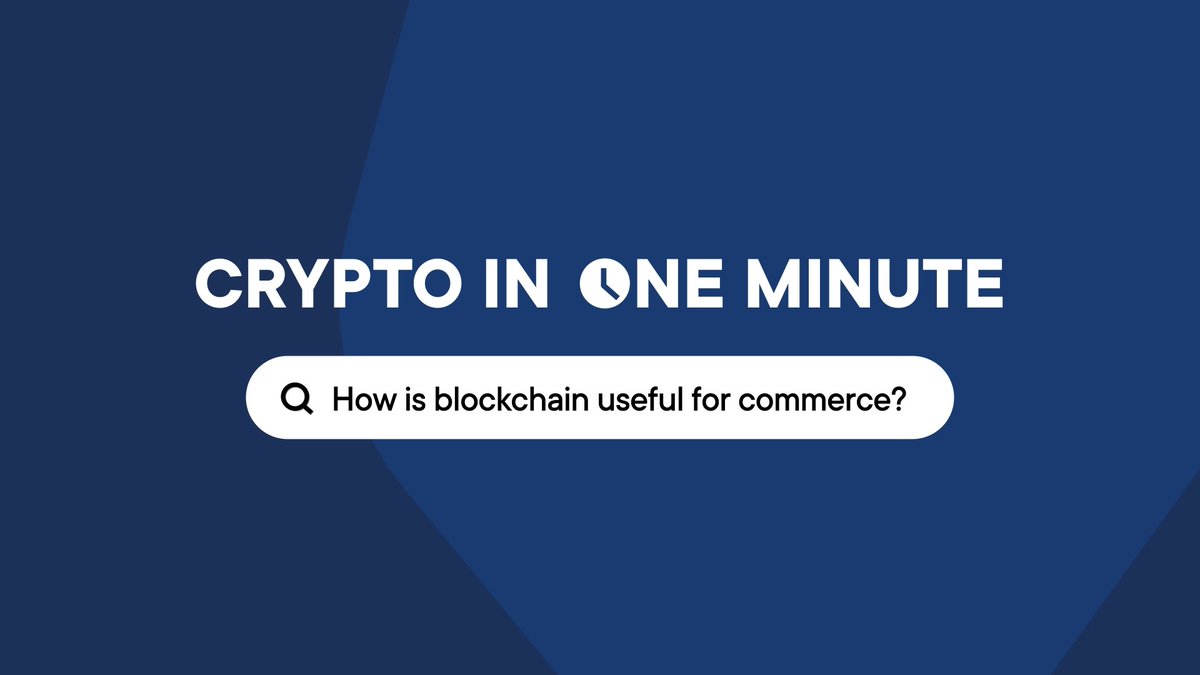 CRYPTO IN ONE MINUTE

How is blockchain useful for commerce?